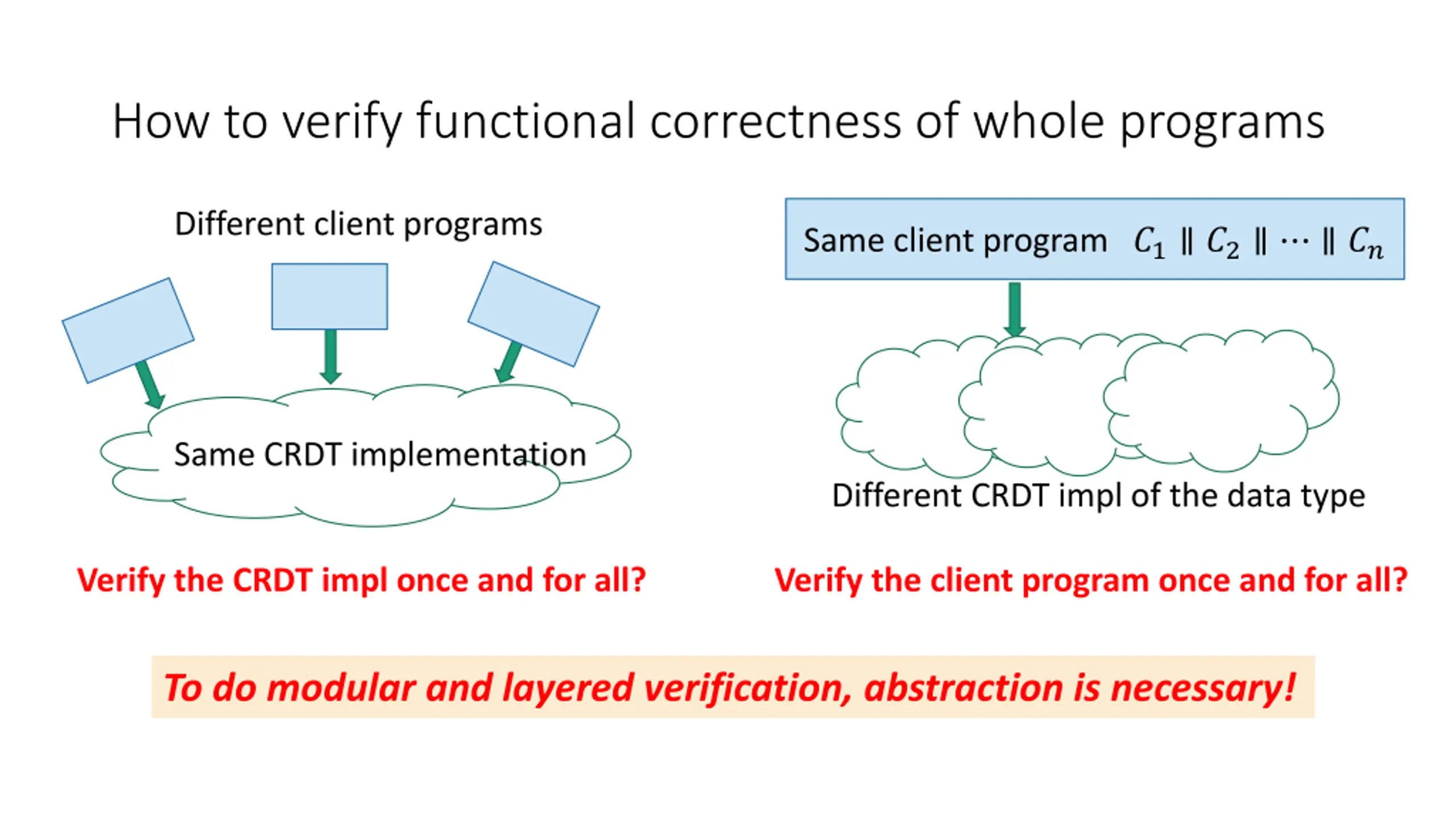 How to verify functional correctness of whole programs

Different client programs

Same CRDT implementation

Verify the CRDT impl once and for all?

Same client program $C_1 \parallel C_2 \parallel \cdots \parallel C_n$

Different CRDT impl of the data type

Verify the client program once and for all?

To do modular and layered verification, abstraction is necessary!